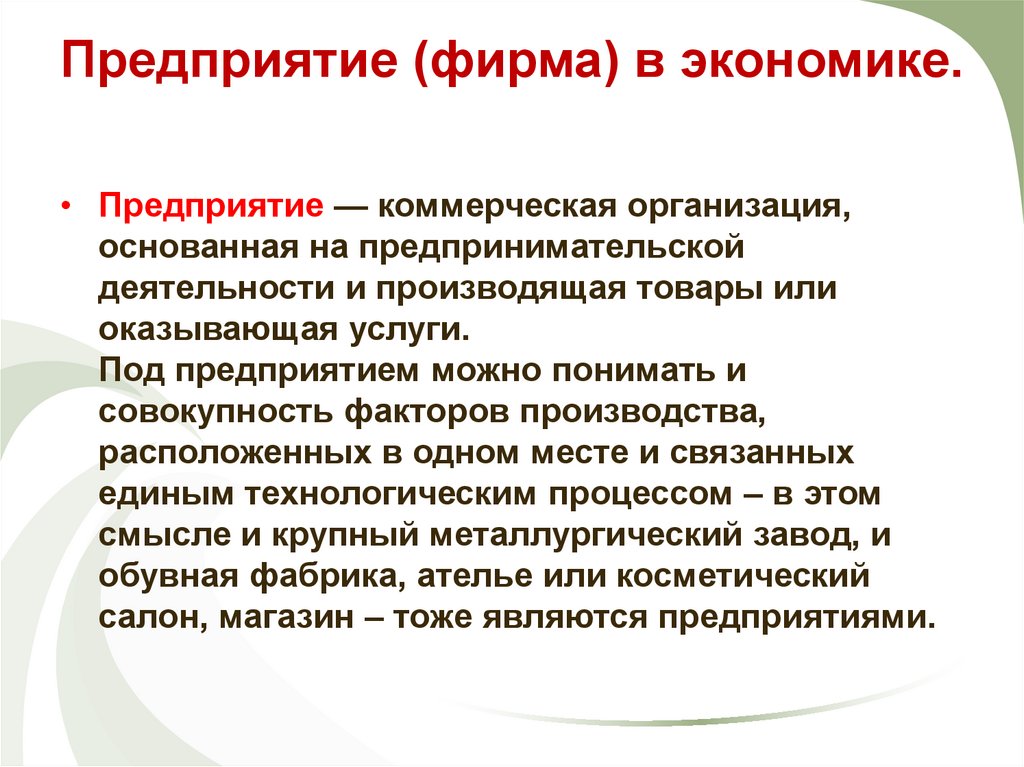 Предприятие (фирма) в экономике.

• Предприятие — коммерческая организация, основанная на предпринимательской деятельности и производящая товары или оказывающая услуги.
Под предприятием можно понимать и совокупность факторов производства, расположенных в одном месте и связанных единым технологическим процессом – в этом смысле и крупный металлургический завод, и обувная фабрика, ателье или косметический салон, магазин – тоже являются предприятиями.